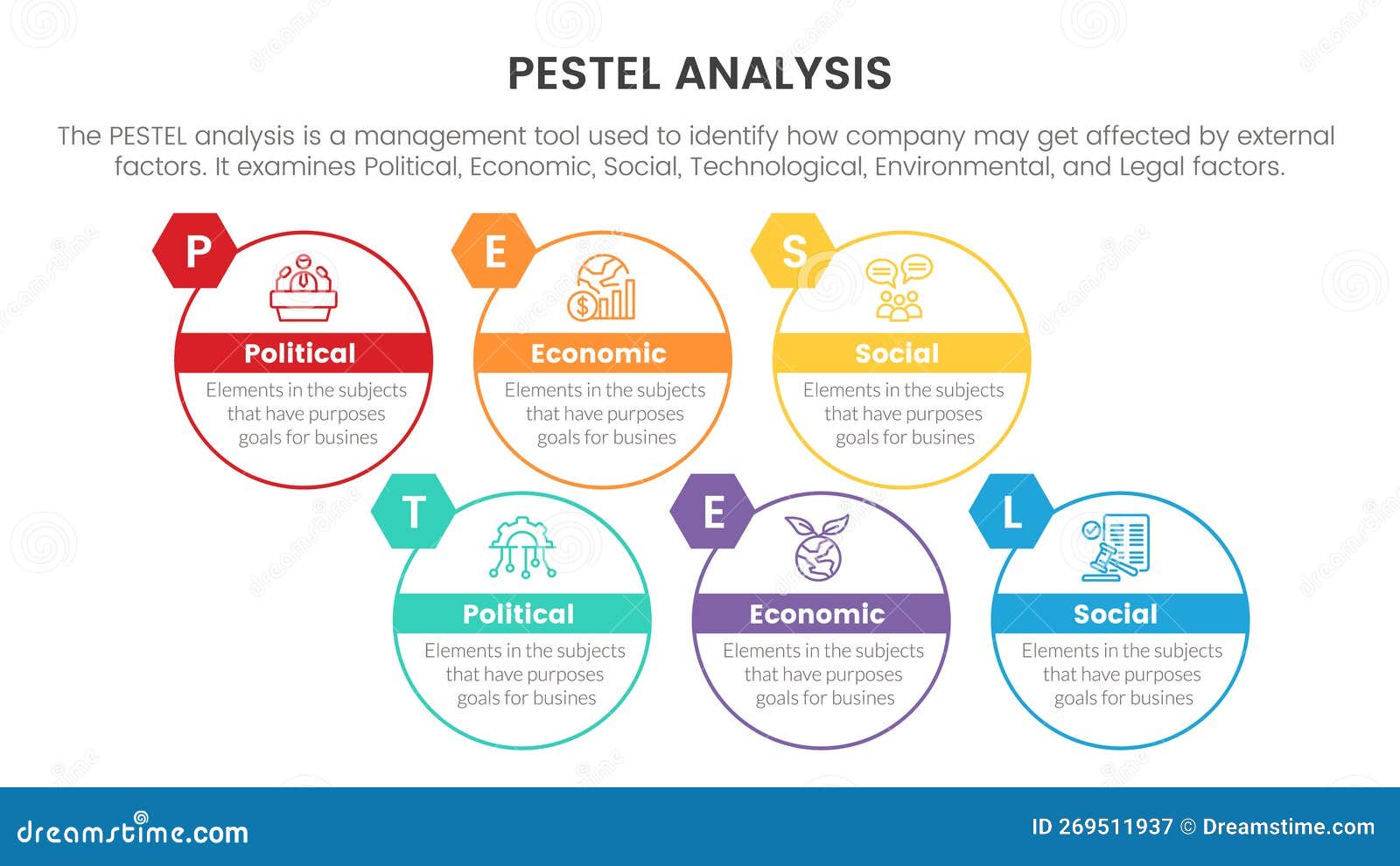 PESTEL ANALYSIS

The PESTEL analysis is a management tool used to identify how company may get affected by external factors. It examines Political, Economic, Social, Technological, Environmental, and Legal factors.

P
Political
Elements in the subjects that have purposes goals for busines

E
Economic
Elements in the subjects that have purposes goals for busines

S
Social
Elements in the subjects that have purposes goals for busines

T
Political
Elements in the subjects that have purposes goals for busines

E
Economic
Elements in the subjects that have purposes goals for busines

L
Social
Elements in the subjects that have purposes goals for busines

dreamstime.com

ID 269511937 © Dreamstime.com